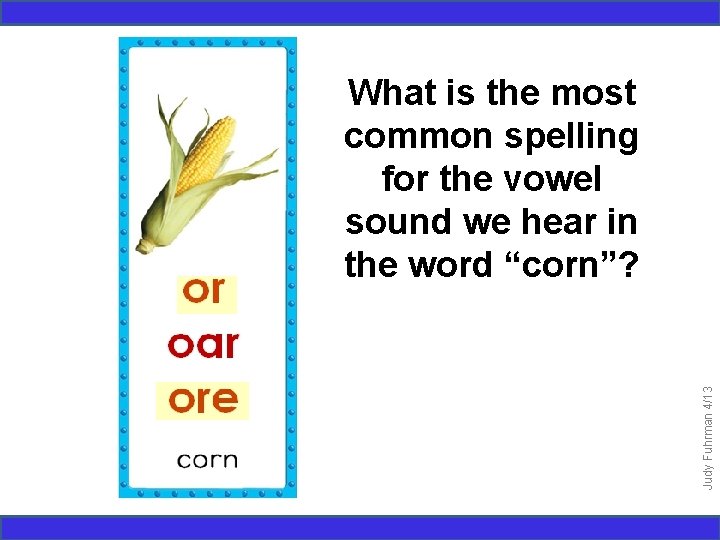 or
oar
ore
corn

What is the most common spelling for the vowel sound we hear in the word “corn”?

Judy Fuhrman 4/13